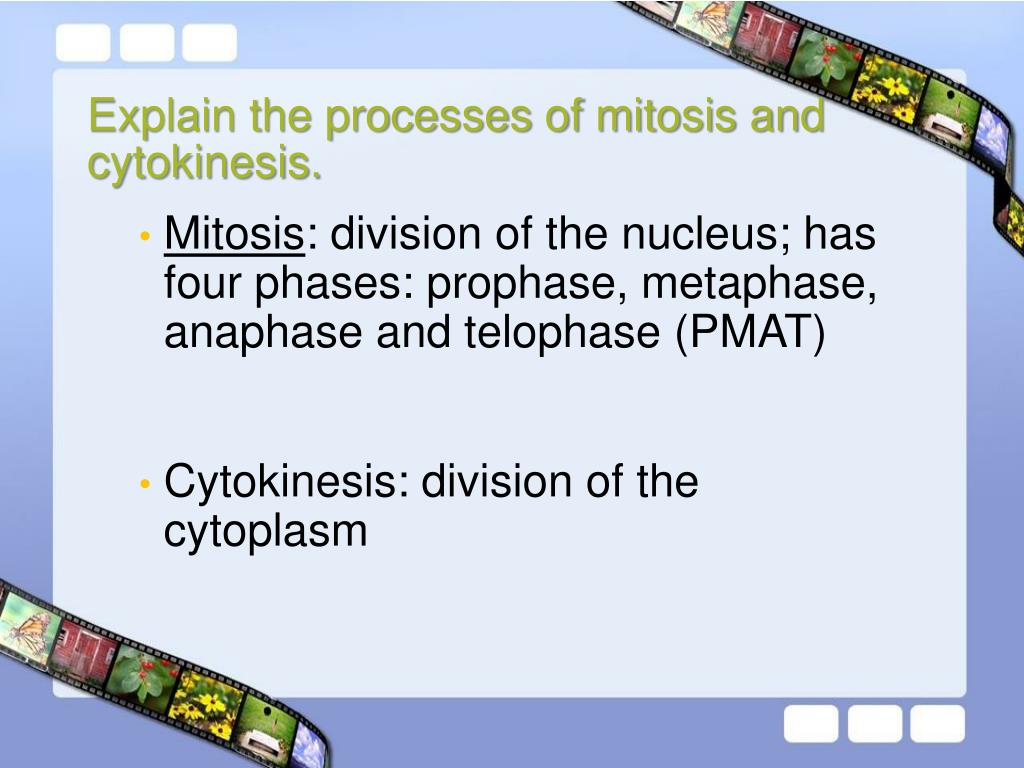 Explain the processes of mitosis and cytokinesis.

• Mitosis: division of the nucleus; has four phases: prophase, metaphase, anaphase and telophase (PMAT)

• Cytokinesis: division of the cytoplasm